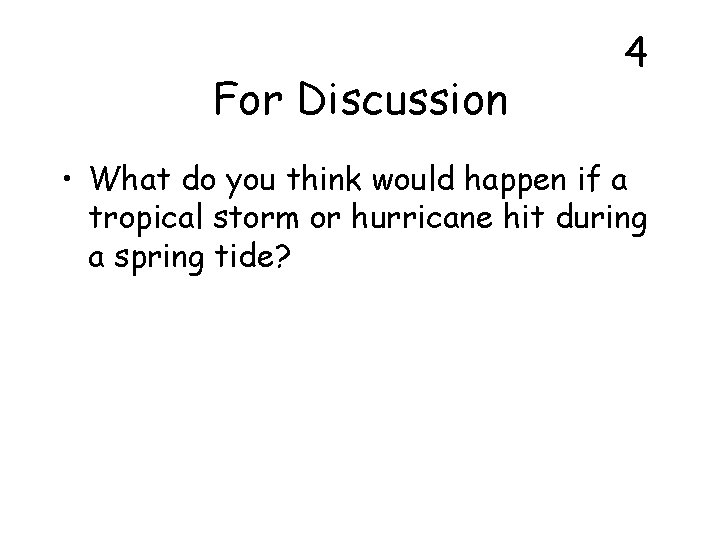 4

For Discussion

• What do you think would happen if a tropical storm or hurricane hit during a spring tide?